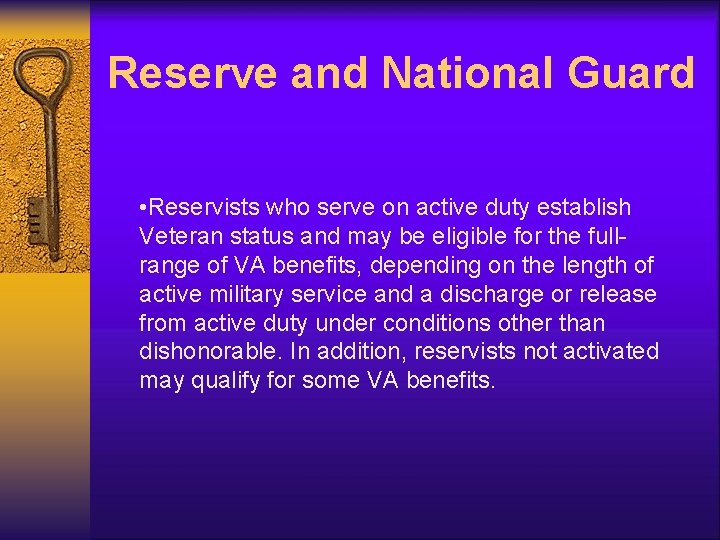 Reserve and National Guard

•Reservists who serve on active duty establish Veteran status and may be eligible for the full-range of VA benefits, depending on the length of active military service and a discharge or release from active duty under conditions other than dishonorable. In addition, reservists not activated may qualify for some VA benefits.